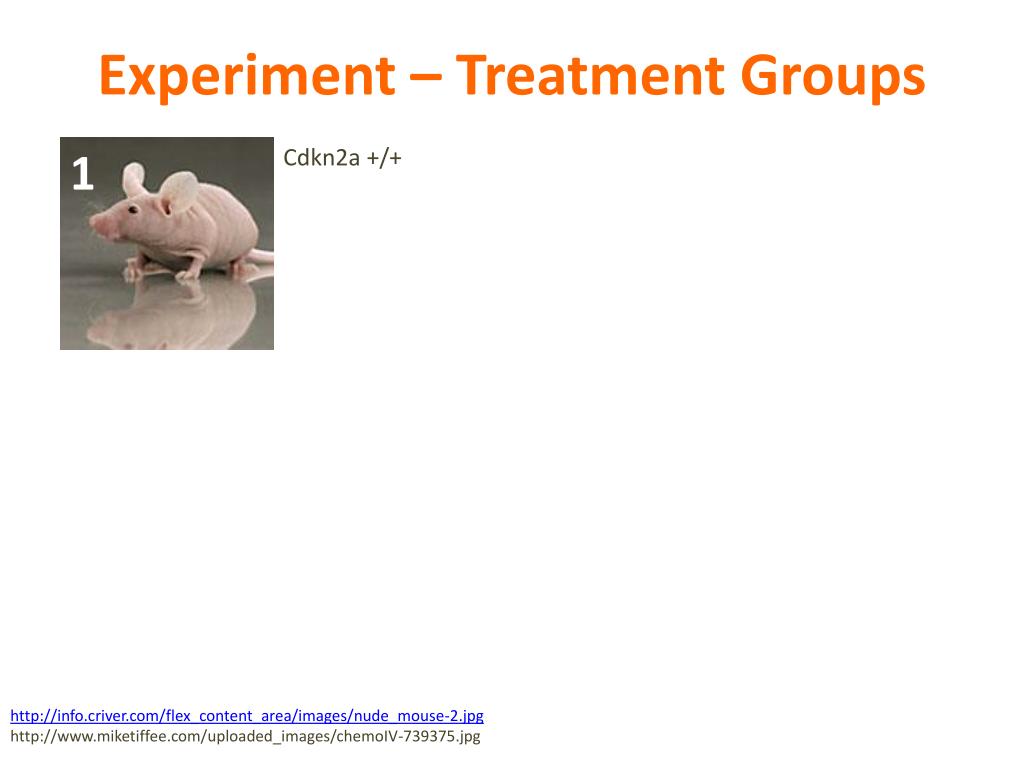 Experiment – Treatment Groups

1

Cdkn2a +/+

http://info.criver.com/flex_content_area/images/nude_mouse-2.jpg
http://www.miketiffee.com/uploaded_images/chemoIV-739375.jpg